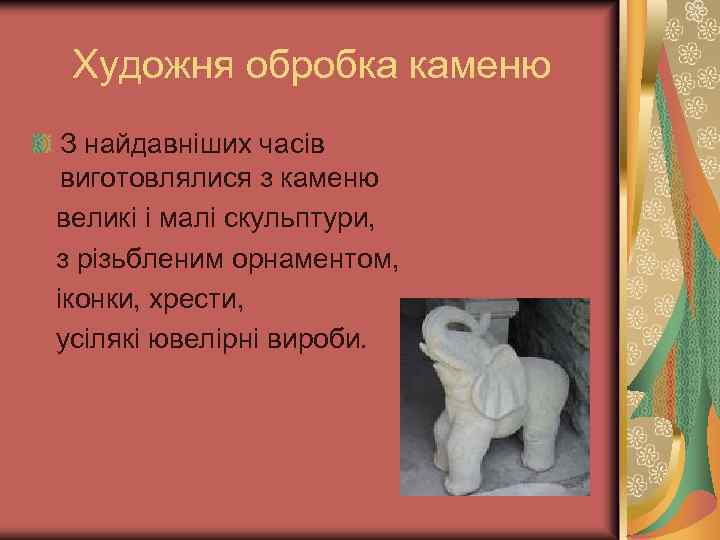 Художня обробка каменю

З найдавніших часів виготовлялися з каменю
великі і малі скульптури,
з різьбленим орнаментом,
іконки, хрести,
усілякі ювелірні вироби.